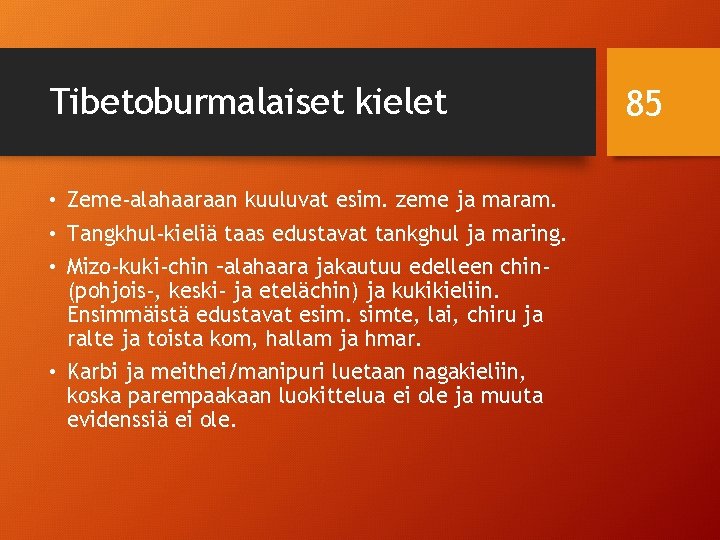 Tibetoburmalaiset kielet

85

• Zeme-alahaaraan kuuluvat esim. zeme ja maram.
• Tangkhul-kieliä taas edustavat tankghul ja maring.
• Mizo-kuki-chin –alahaara jakautuu edelleen chin- (pohjois-, keski- ja etelächin) ja kukikieliin. Ensimmäistä edustavat esim. simte, lai, chiru ja ralte ja toista kom, hallam ja hmar.
• Karbi ja meithei/manipuri luetaan nagakieliin, koska parempaakaan luokittelua ei ole ja muuta evidenssiä ei ole.